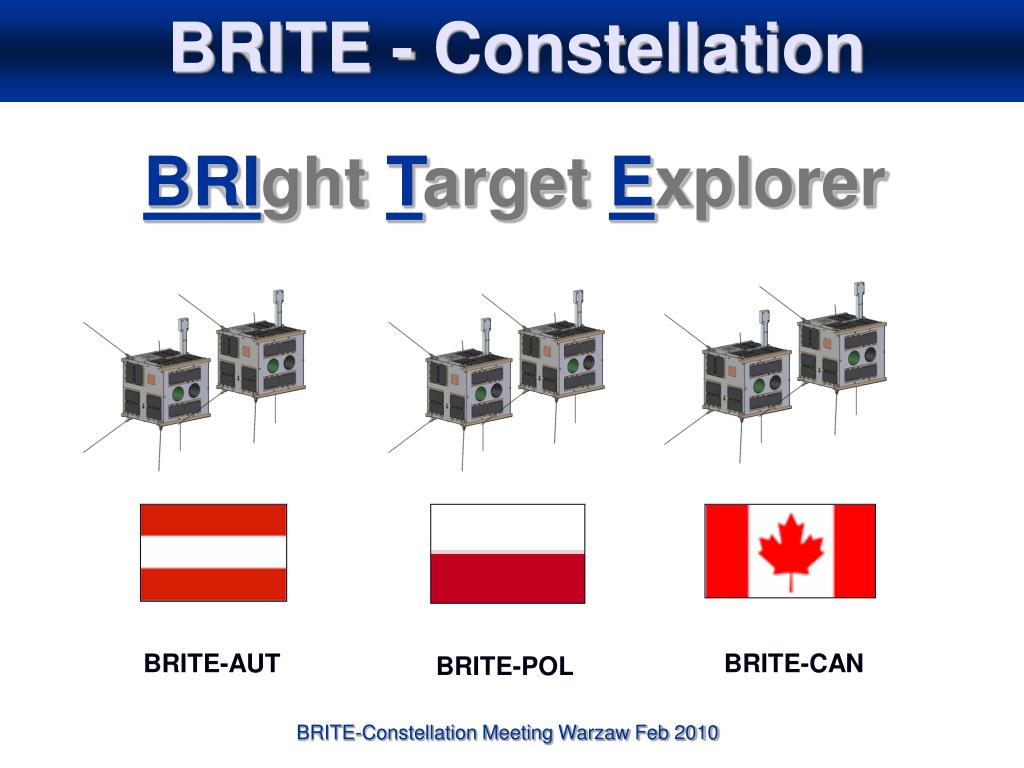 BRITE - Constellation

BRIght Target Explorer

BRITE-AUT

BRITE-POL

BRITE-CAN

BRITE-Constellation Meeting Warzaw Feb 2010